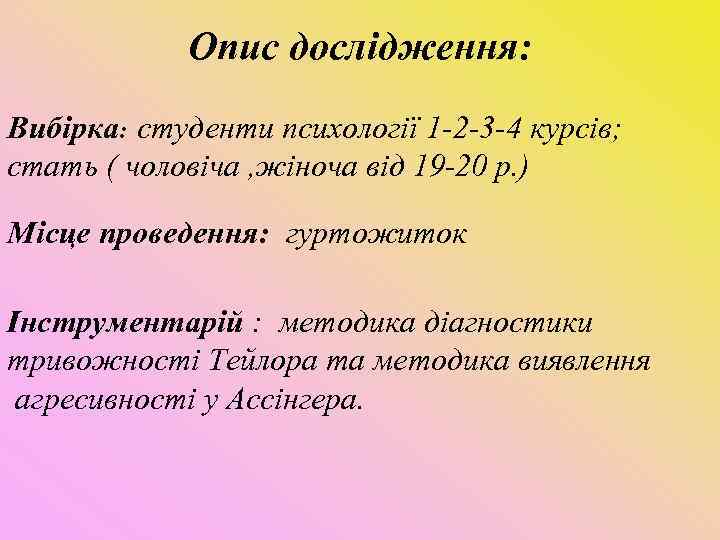 Опис дослідження:

Вибірка: студенти психології 1-2-3-4 курсів; стать ( чоловіча ,жіноча від 19-20 р.)

Місце проведення: гуртожиток

Інструментарій : методика діагностики тривожності Тейлора та методика виявлення агресивності у Ассінгера.